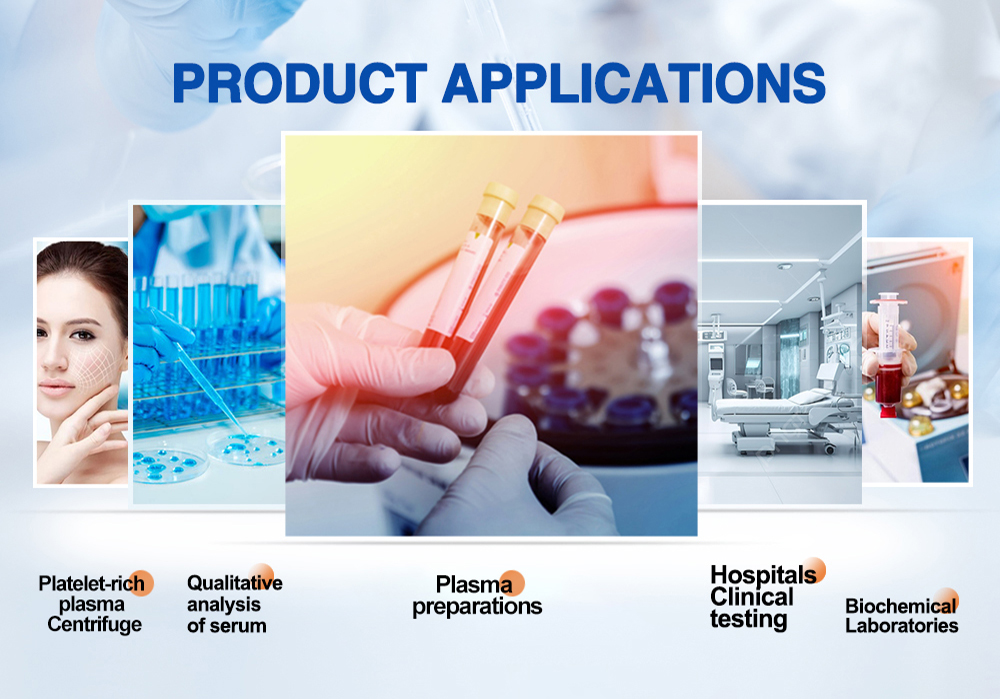 PRODUCT APPLICATIONS

Platelet-rich plasma Centrifuge

Qualitative analysis of serum

Plasma preparations

Hospitals Clinical testing

Biochemical Laboratories